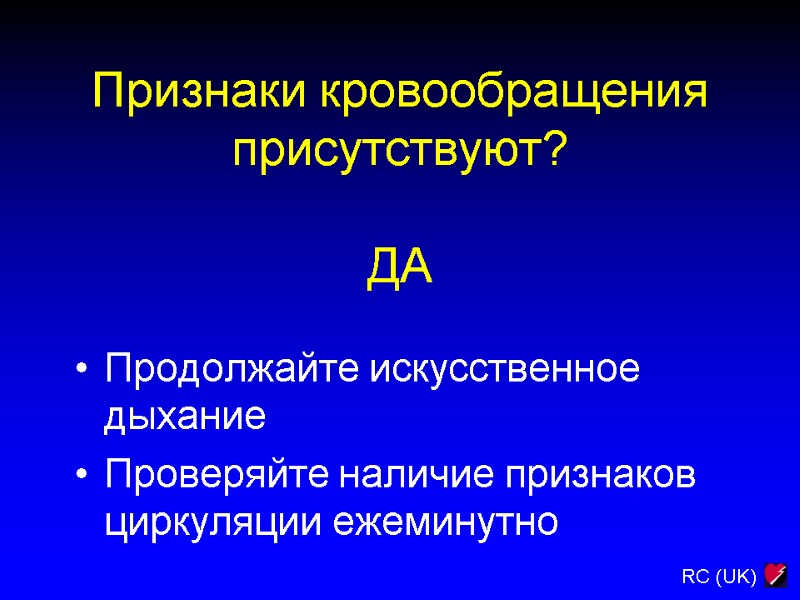 Признаки кровообращения присутствуют?

ДА

• Продолжайте искусственное дыхание
• Проверяйте наличие признаков циркуляции ежеминутно

RC (UK)